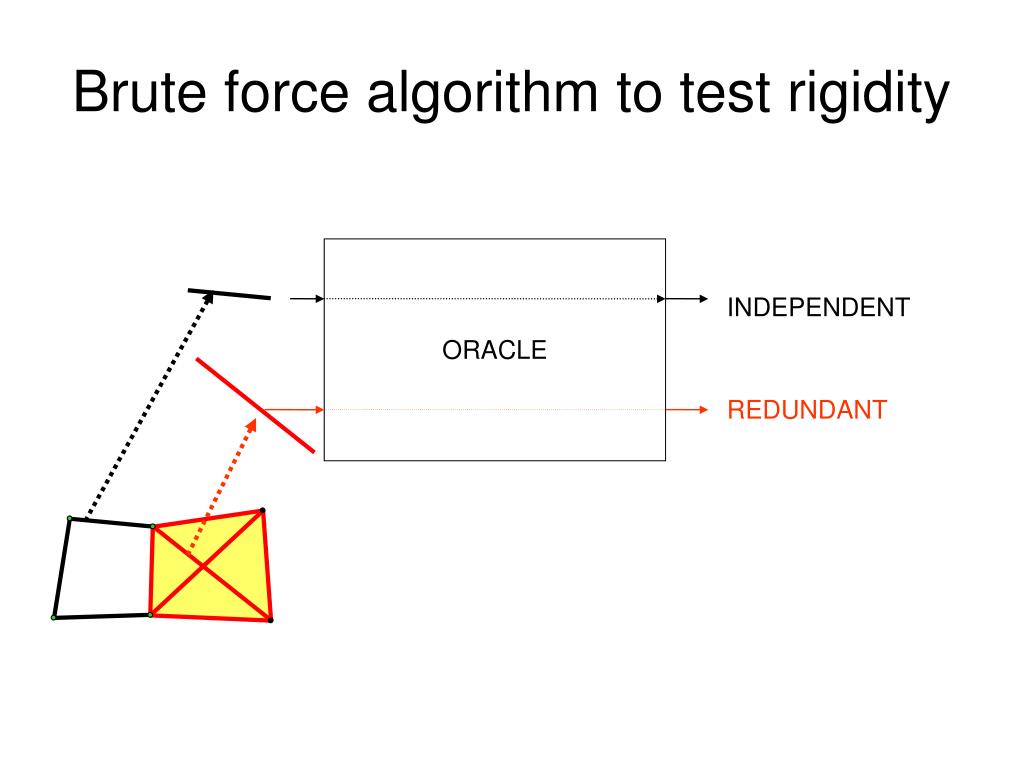 Brute force algorithm to test rigidity

ORACLE

INDEPENDENT

REDUNDANT